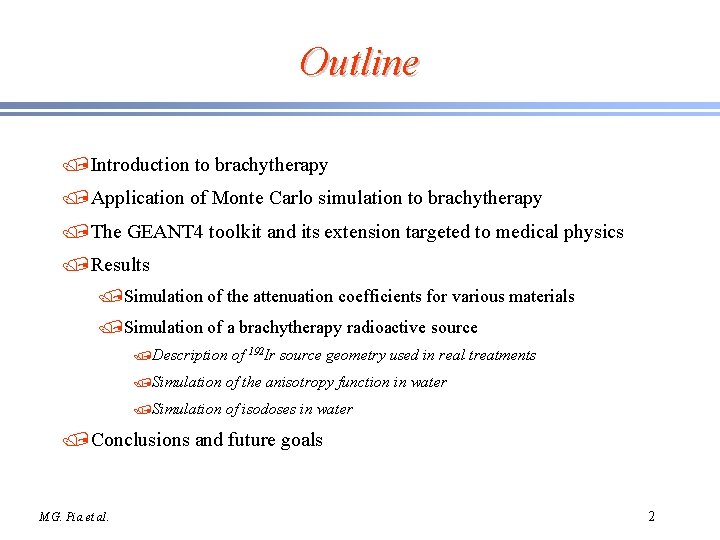 Outline

Introduction to brachytherapy

Application of Monte Carlo simulation to brachytherapy

The GEANT4 toolkit and its extension targeted to medical physics

Results

Simulation of the attenuation coefficients for various materials

Simulation of a brachytherapy radioactive source

Description of $^{192}$Ir source geometry used in real treatments

Simulation of the anisotropy function in water

Simulation of isodoses in water

Conclusions and future goals

M.G. Pia et al.

2